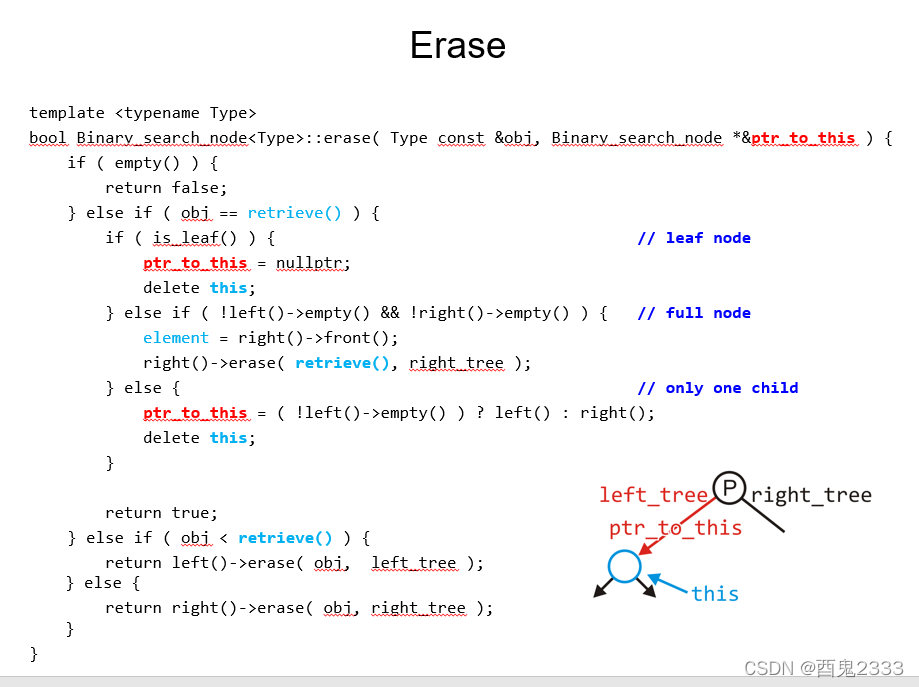 Erase

template <typename Type>
bool Binary_search_node<Type>::erase( Type const &obj, Binary_search_node *&ptr_to_this ) {
if ( empty() ) {
return false;
} else if ( obj == retrieve() ) {
if ( is_leaf() ) { // leaf node
ptr_to_this = nullptr;
delete this;
} else if ( !left()->empty() && !right()->empty() ) { // full node
element = right()->front();
right()->erase( retrieve(), right_tree );
} else { // only one child
ptr_to_this = ( !left()->empty() ) ? left() : right();
delete this;
}

return true;
} else if ( obj < retrieve() ) {
return left()->erase( obj, left_tree );
} else {
return right()->erase( obj, right_tree );
}
}

left_tree
P
right_tree
ptr_to_this
this

CSDN @酉鬼2333